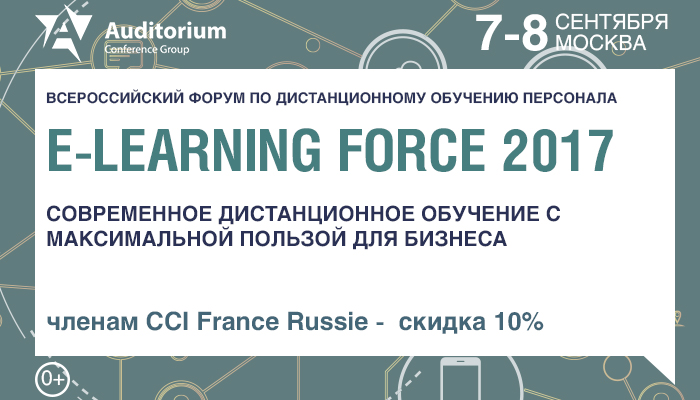 Auditorium
Conference Group

7-8 СЕНТЯБРЯ
МОСКВА

ВСЕРОССИЙСКИЙ ФОРУМ ПО ДИСТАНЦИОННОМУ ОБУЧЕНИЮ ПЕРСОНАЛА

E-LEARNING FORCE 2017

СОВРЕМЕННОЕ ДИСТАНЦИОННОЕ ОБУЧЕНИЕ С МАКСИМАЛЬНОЙ ПОЛЬЗОЙ ДЛЯ БИЗНЕСА

членам CCI France Russie - скидка 10%

0+